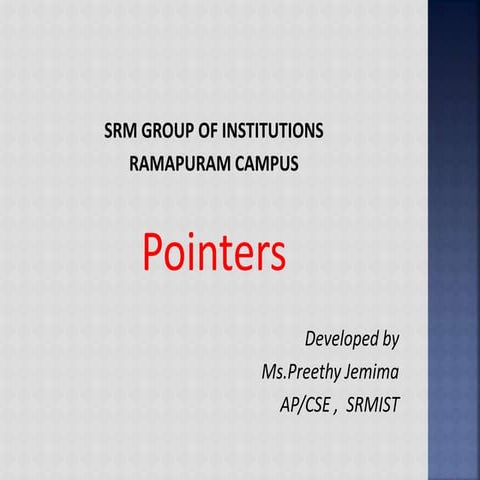 SRM GROUP OF INSTITUTIONS
RAMAPURAM CAMPUS

Pointers

Developed by
Ms.Preethy Jemima
AP/CSE , SRMIST